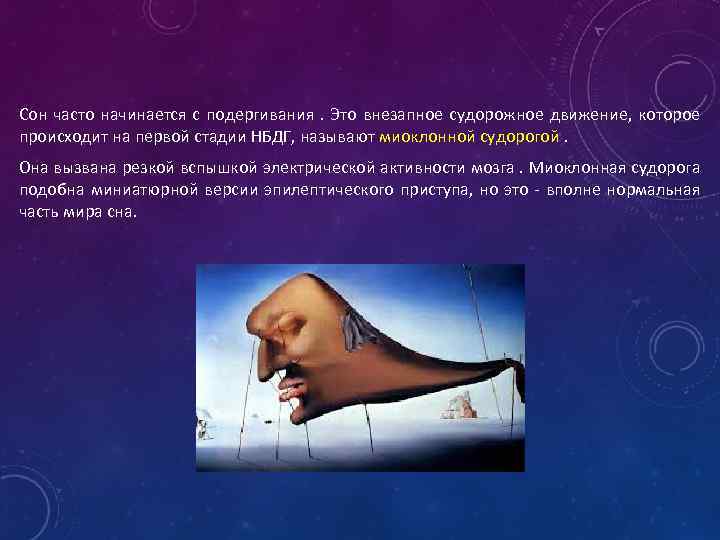 Сон часто начинается с подергивания . Это внезапное судорожное движение, которое происходит на первой стадии НБДГ, называют миоклонной судорогой .

Она вызвана резкой вспышкой электрической активности мозга . Миоклонная судорога подобна миниатюрной версии эпилептического приступа, но это - вполне нормальная часть мира сна.